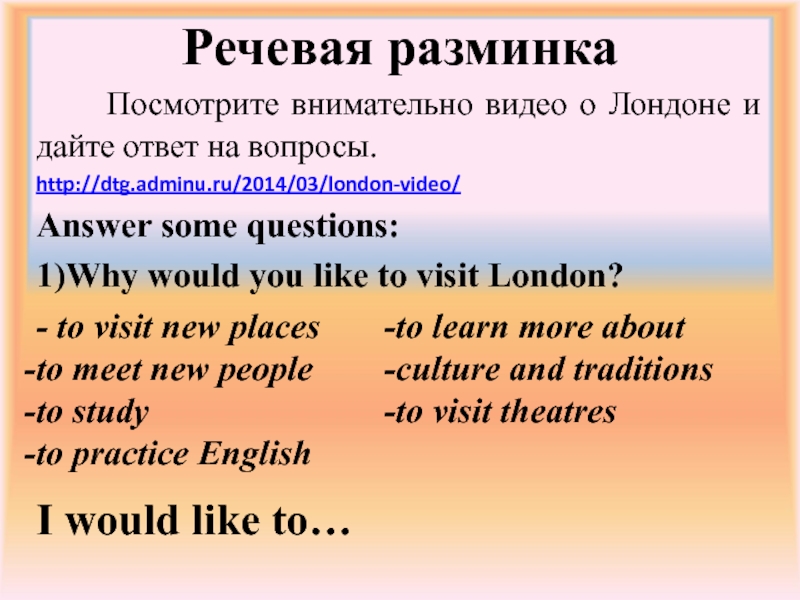 Речевая разминка

Посмотрите внимательно видео о Лондоне и дайте ответ на вопросы.

http://dtg.adminu.ru/2014/03/london-video/

Answer some questions:

1)Why would you like to visit London?

- to visit new places
-to meet new people
-to study
-to practice English

-to learn more about
-culture and traditions
-to visit theatres

I would like to…